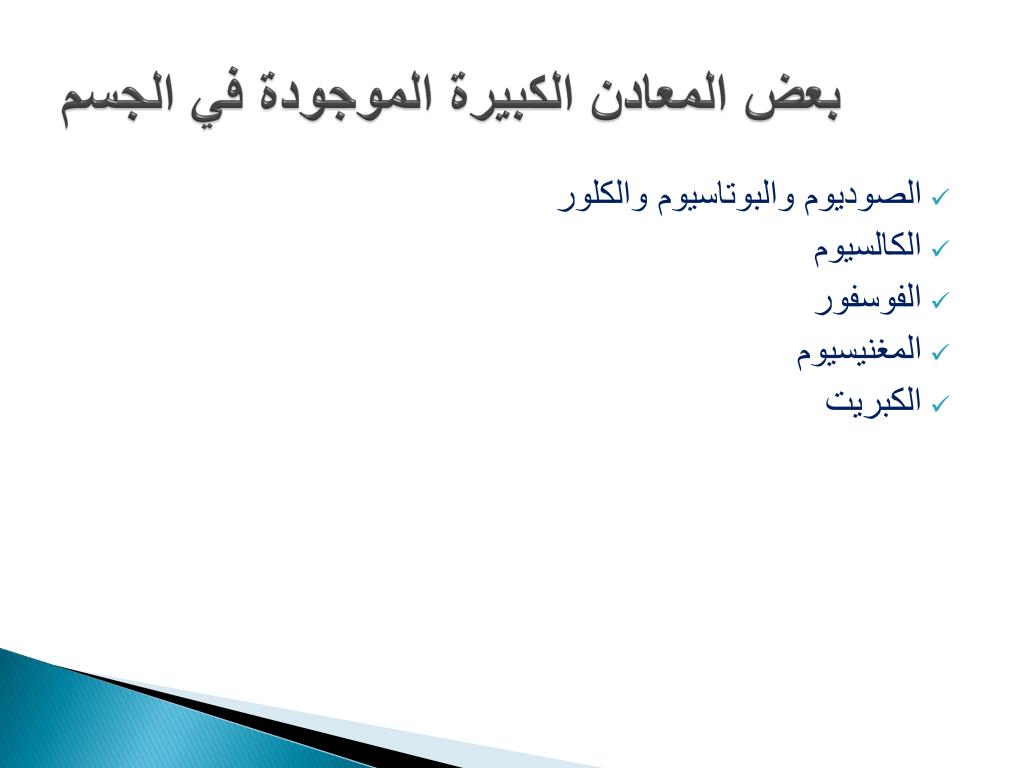 بعض المعادن الكبيرة الموجودة في الجسم

✓ الصوديوم والبوتاسيوم والكلور
✓ الكالسيوم
✓ الفوسفور
✓ المغنيسيوم
✓ الكبريت